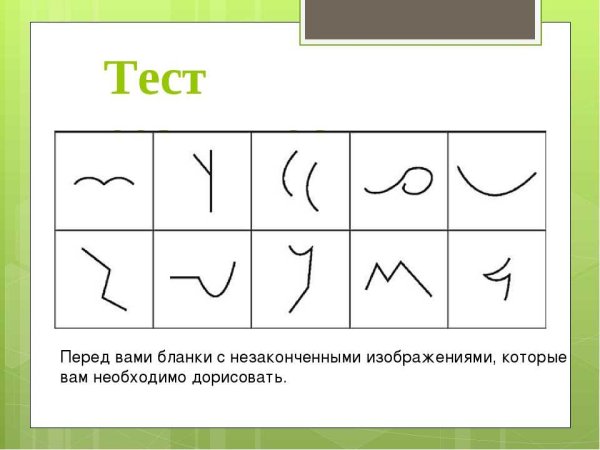 Тест

Перед вами бланки с незаконченными изображениями, которые вам необходимо дорисовать.